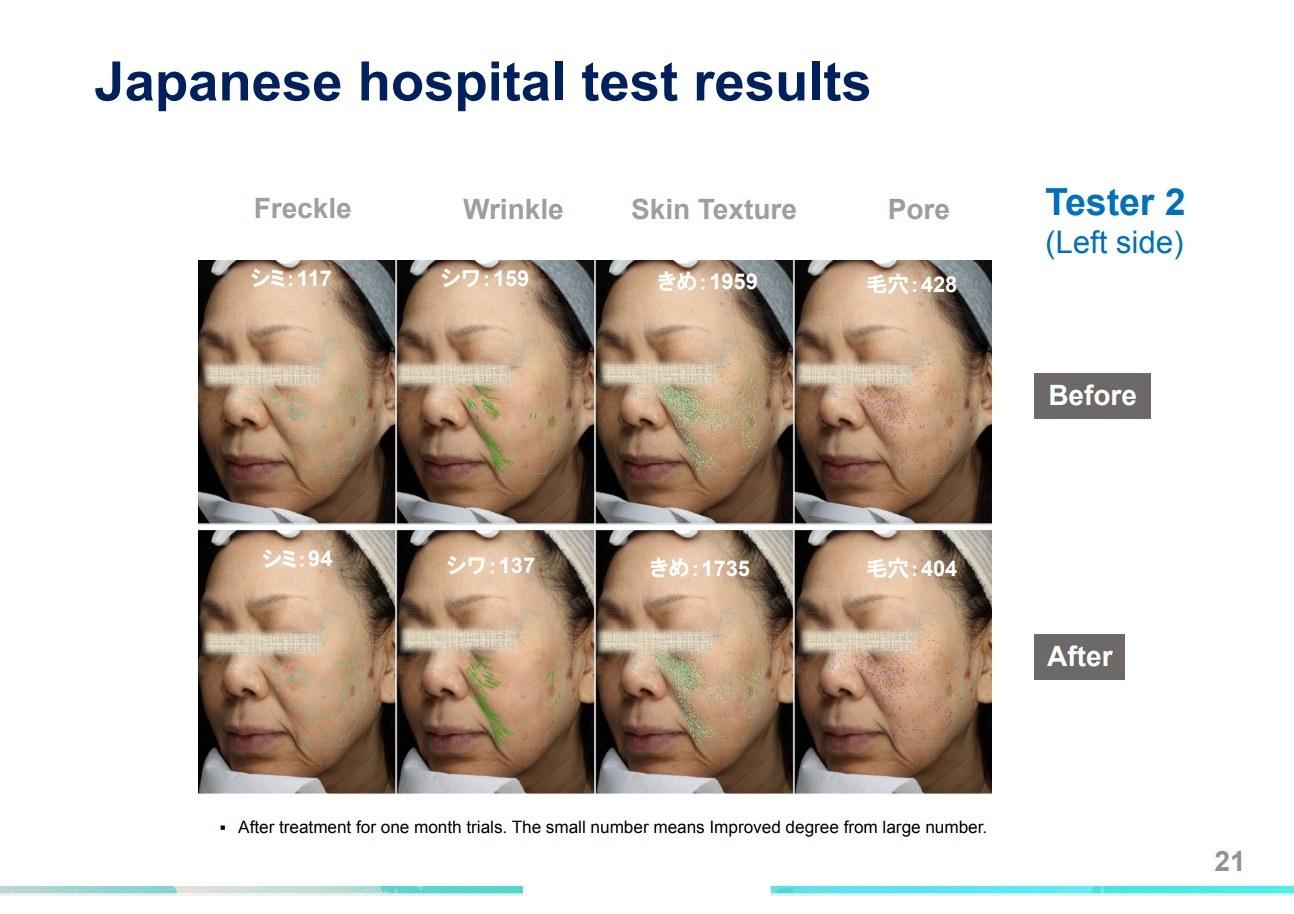 Japanese hospital test results

Freckle Wrinkle Skin Texture Pore

Tester 2
(Left side)

シミ:117 シワ:159 きめ:1959 毛穴:428

Before

シミ:94 シワ:137 きめ:1735 毛穴:404

After

▪ After treatment for one month trials. The small number means Improved degree from large number.

21